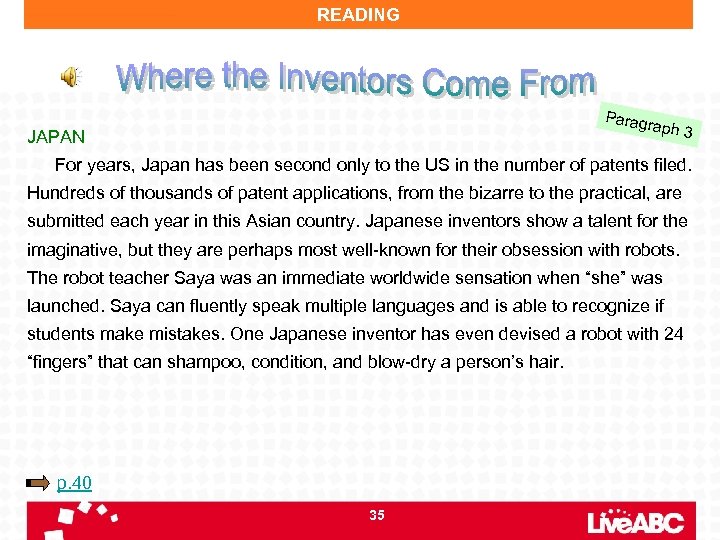 READING

Where the Inventors Come From

Paragraph 3

JAPAN

For years, Japan has been second only to the US in the number of patents filed. Hundreds of thousands of patent applications, from the bizarre to the practical, are submitted each year in this Asian country. Japanese inventors show a talent for the imaginative, but they are perhaps most well-known for their obsession with robots. The robot teacher Saya was an immediate worldwide sensation when “she” was launched. Saya can fluently speak multiple languages and is able to recognize if students make mistakes. One Japanese inventor has even devised a robot with 24 “fingers” that can shampoo, condition, and blow-dry a person’s hair.

p.40

35

LiveABC